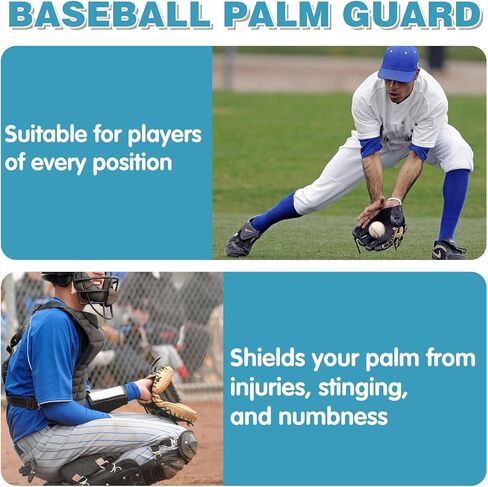 BASEBALL PALM GUARD

Suitable for players of every position

Shields your palm from injuries, stinging, and numbness